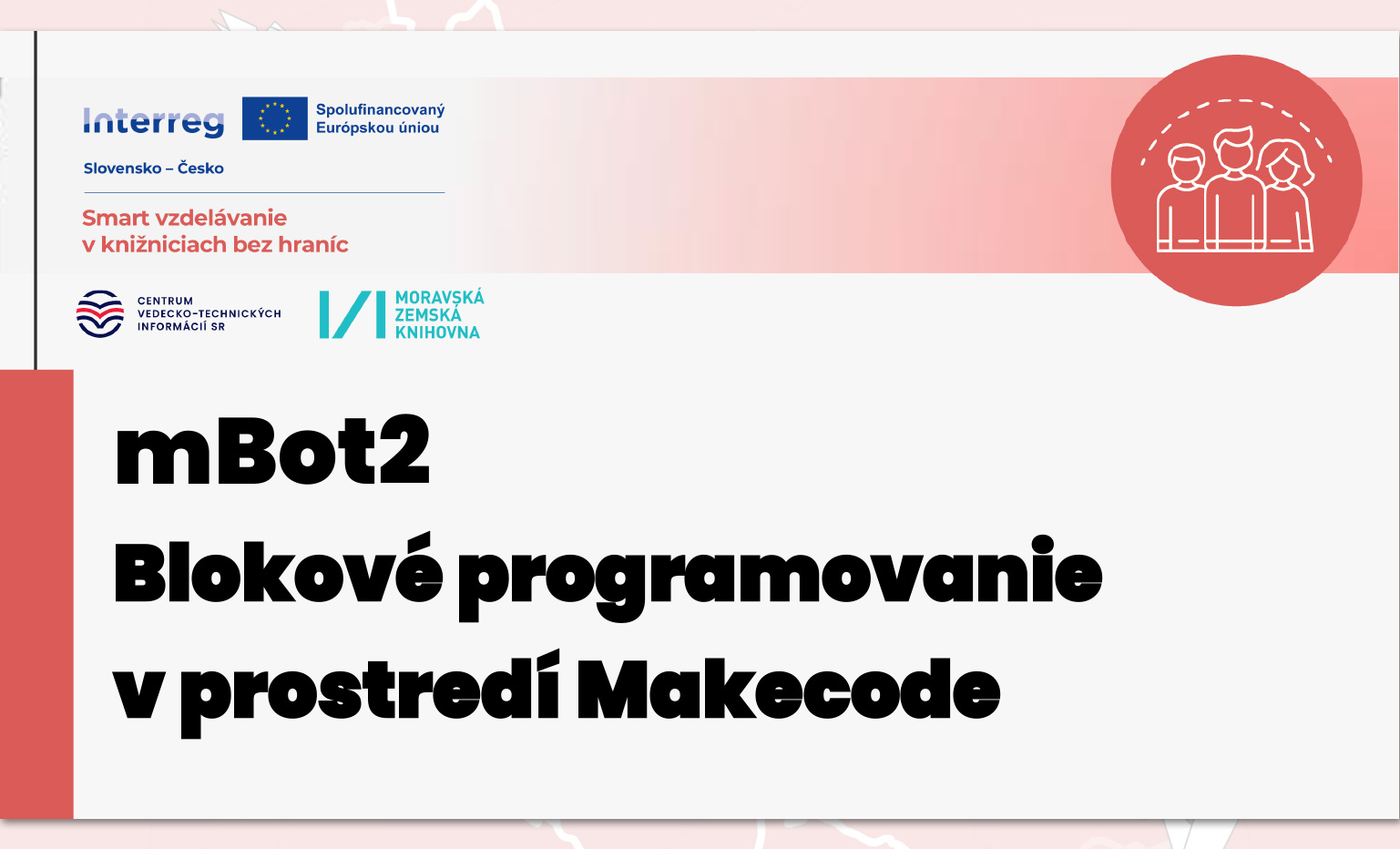 Interreg
Spolufinancovaný Európskou úniou
Slovensko – Česko

Smart vzdelávanie v knižniciach bez hraníc

CENTRUM VEDECKO-TECHNICKÝCH INFORMÁCIÍ SR

MORAVSKÁ ZEMSKÁ KNIHOVNA

mBot2

Blokové programovanie v prostredí Makecode